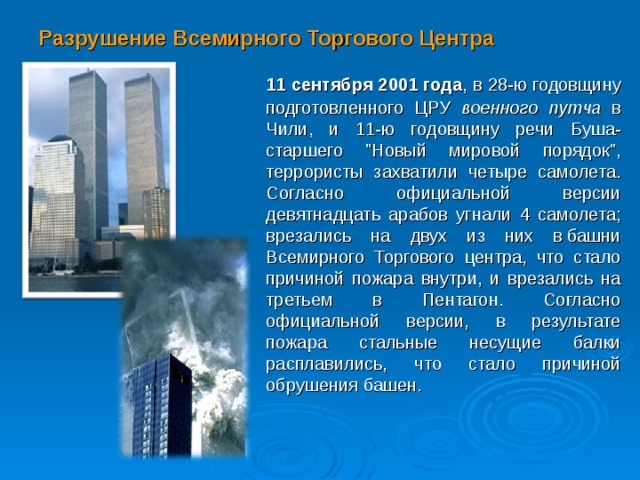 Разрушение Всемирного Торгового Центра

11 сентября 2001 года, в 28-ю годовщину подготовленного ЦРУ военного путча в Чили, и 11-ю годовщину речи Буша-старшего "Новый мировой порядок", террористы захватили четыре самолета. Согласно официальной версии девятнадцать арабов угнали 4 самолета; врезались на двух из них в башни Всемирного Торгового центра, что стало причиной пожара внутри, и врезались на третьем в Пентагон. Согласно официальной версии, в результате пожара стальные несущие балки расплавились, что стало причиной обрушения башен.